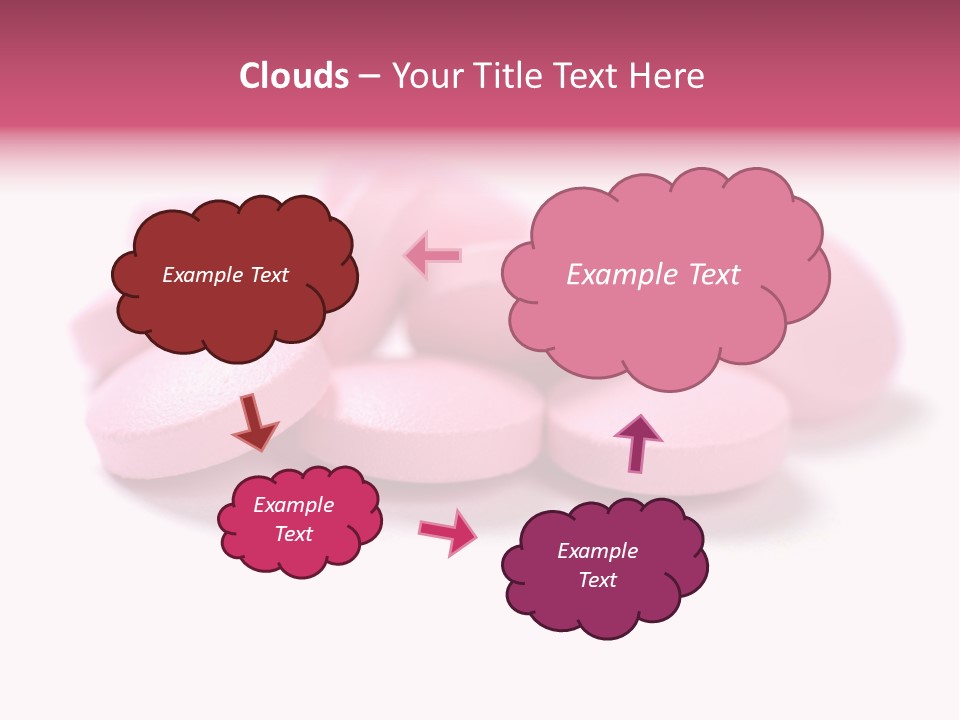 Clouds – Your Title Text Here

Example Text

Example Text

Example Text

Example Text